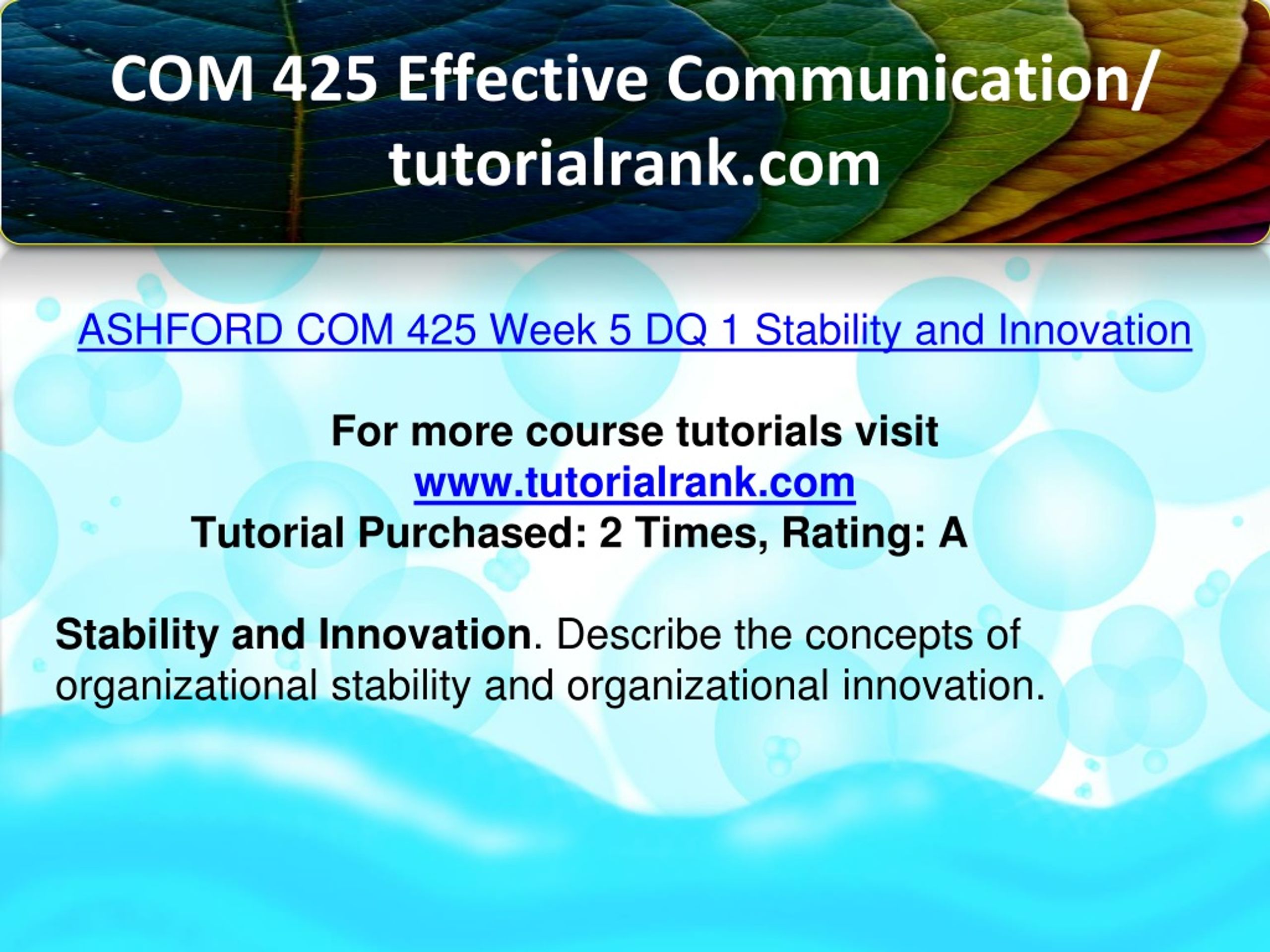 COM 425 Effective Communication/ tutorialrank.com

ASHFORD COM 425 Week 5 DQ 1 Stability and Innovation

For more course tutorials visit
www.tutorialrank.com
Tutorial Purchased: 2 Times, Rating: A

Stability and Innovation. Describe the concepts of organizational stability and organizational innovation.